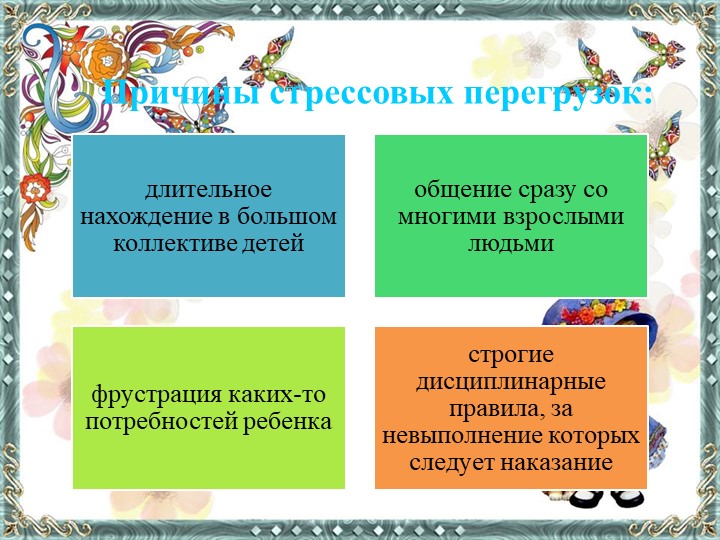 Причины стрессовых перегрузок:

длительное нахождение в большом коллективе детей

общение сразу со многими взрослыми людьми

фрустрация каких-то потребностей ребенка

строгие дисциплинарные правила, за невыполнение которых следует наказание